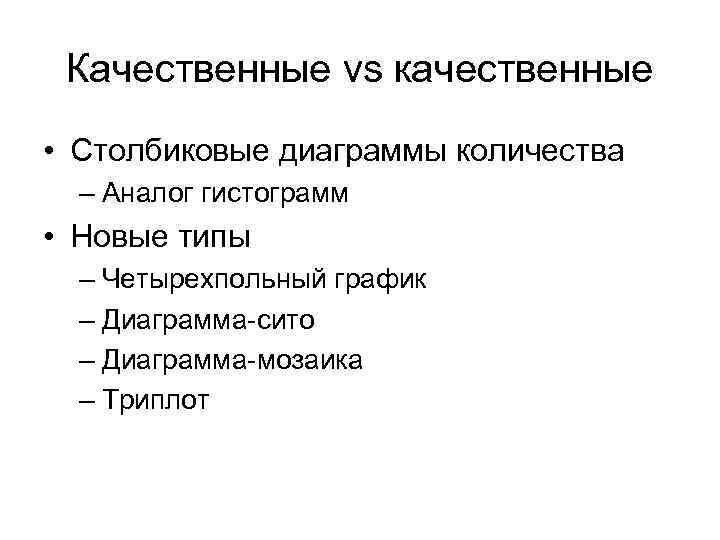 Качественные vs качественные

• Столбиковые диаграммы количества
  – Аналог гистограмм
• Новые типы
  – Четырехпольный график
  – Диаграмма-сито
  – Диаграмма-мозаика
  – Триплот